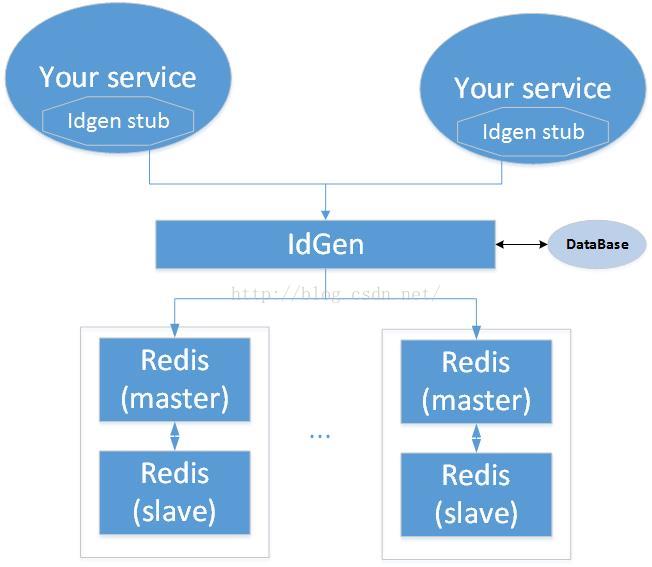 Your service
Idgen stub

Your service
Idgen stub

IdGen

DataBase

http://blog.csdn.net/

Redis
(master)

Redis
(slave)

...

Redis
(master)

Redis
(slave)